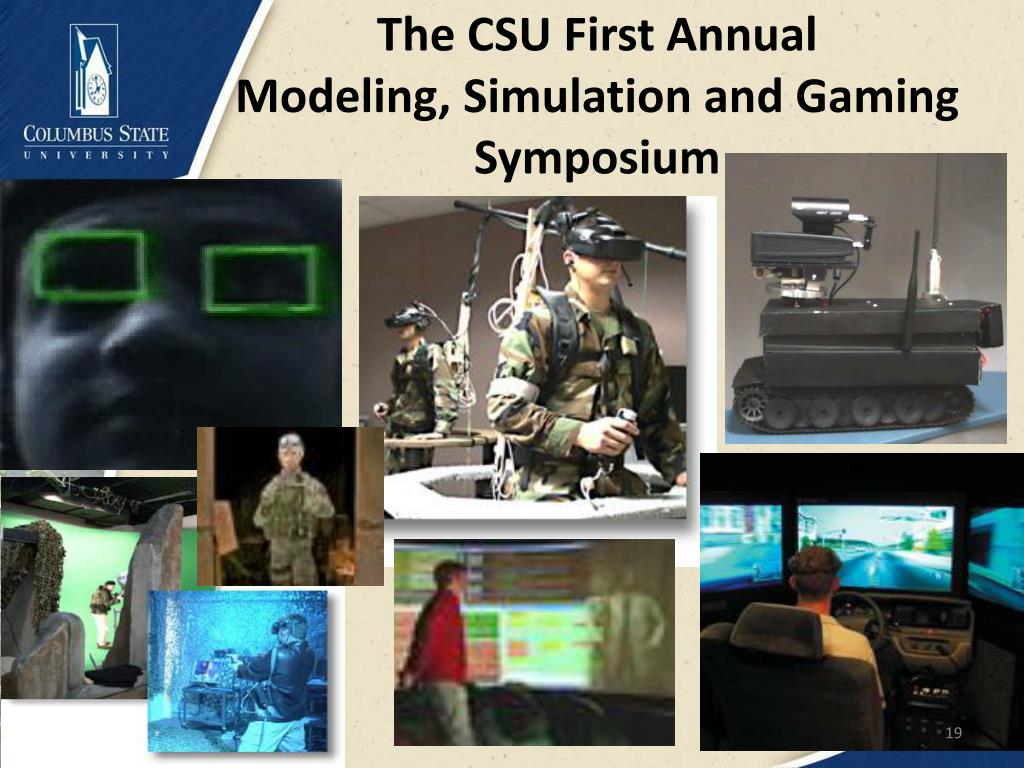 COLUMBUS STATE
UNIVERSITY

The CSU First Annual
Modeling, Simulation and Gaming
Symposium

19